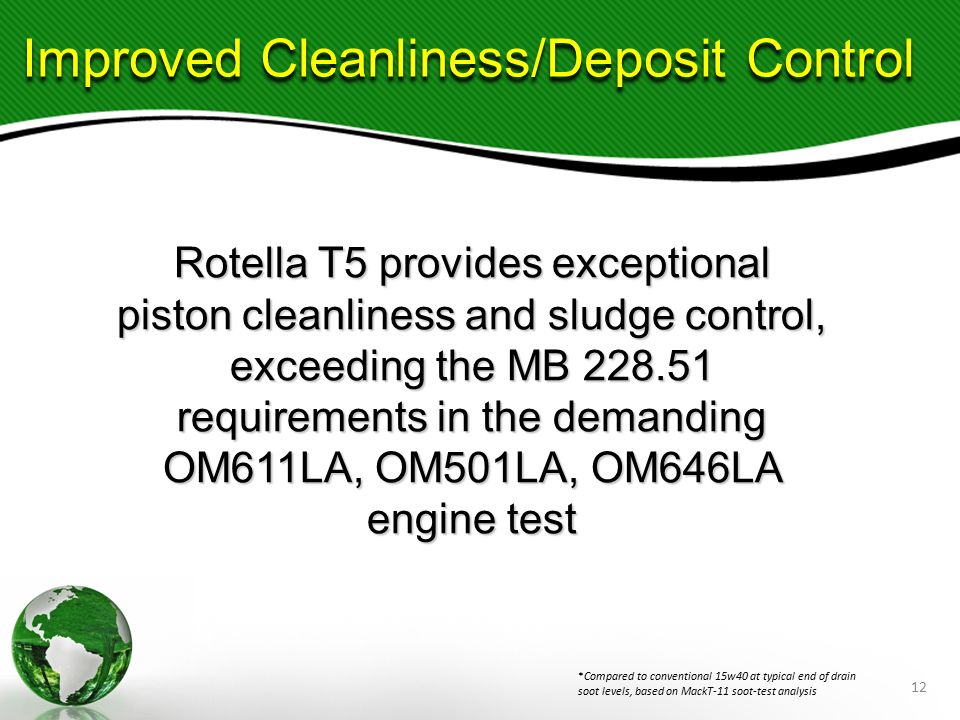 Improved Cleanliness/Deposit Control

Rotella T5 provides exceptional piston cleanliness and sludge control, exceeding the MB 228.51 requirements in the demanding OM611LA, OM501LA, OM646LA engine test

*Compared to conventional 15w40 at typical end of drain soot levels, based on MackT-11 soot-test analysis

12